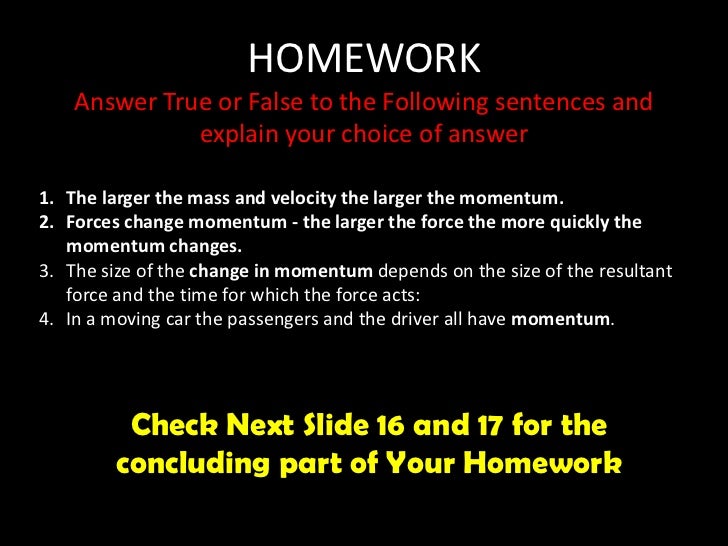 HOMEWORK

Answer True or False to the Following sentences and explain your choice of answer

1. The larger the mass and velocity the larger the momentum.
2. Forces change momentum - the larger the force the more quickly the momentum changes.
3. The size of the change in momentum depends on the size of the resultant force and the time for which the force acts:
4. In a moving car the passengers and the driver all have momentum.

Check Next Slide 16 and 17 for the concluding part of Your Homework